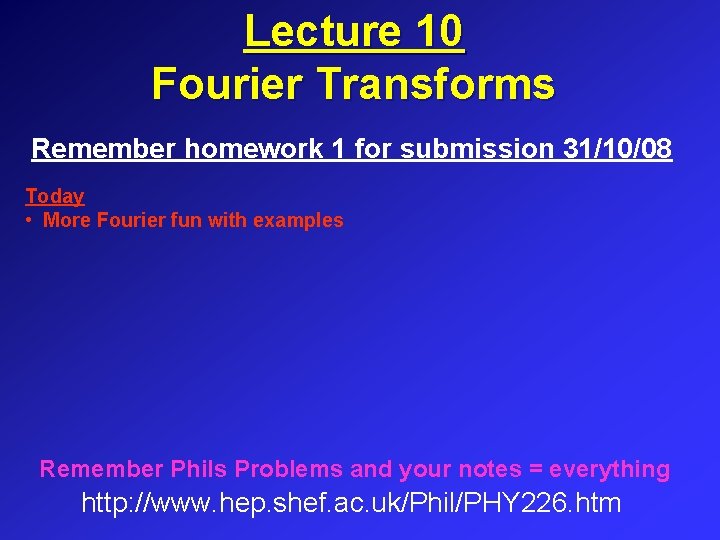 Lecture 10
Fourier Transforms

Remember homework 1 for submission 31/10/08

Today
• More Fourier fun with examples

Remember Phils Problems and your notes = everything
http://www.hep.shef.ac.uk/Phil/PHY226.htm